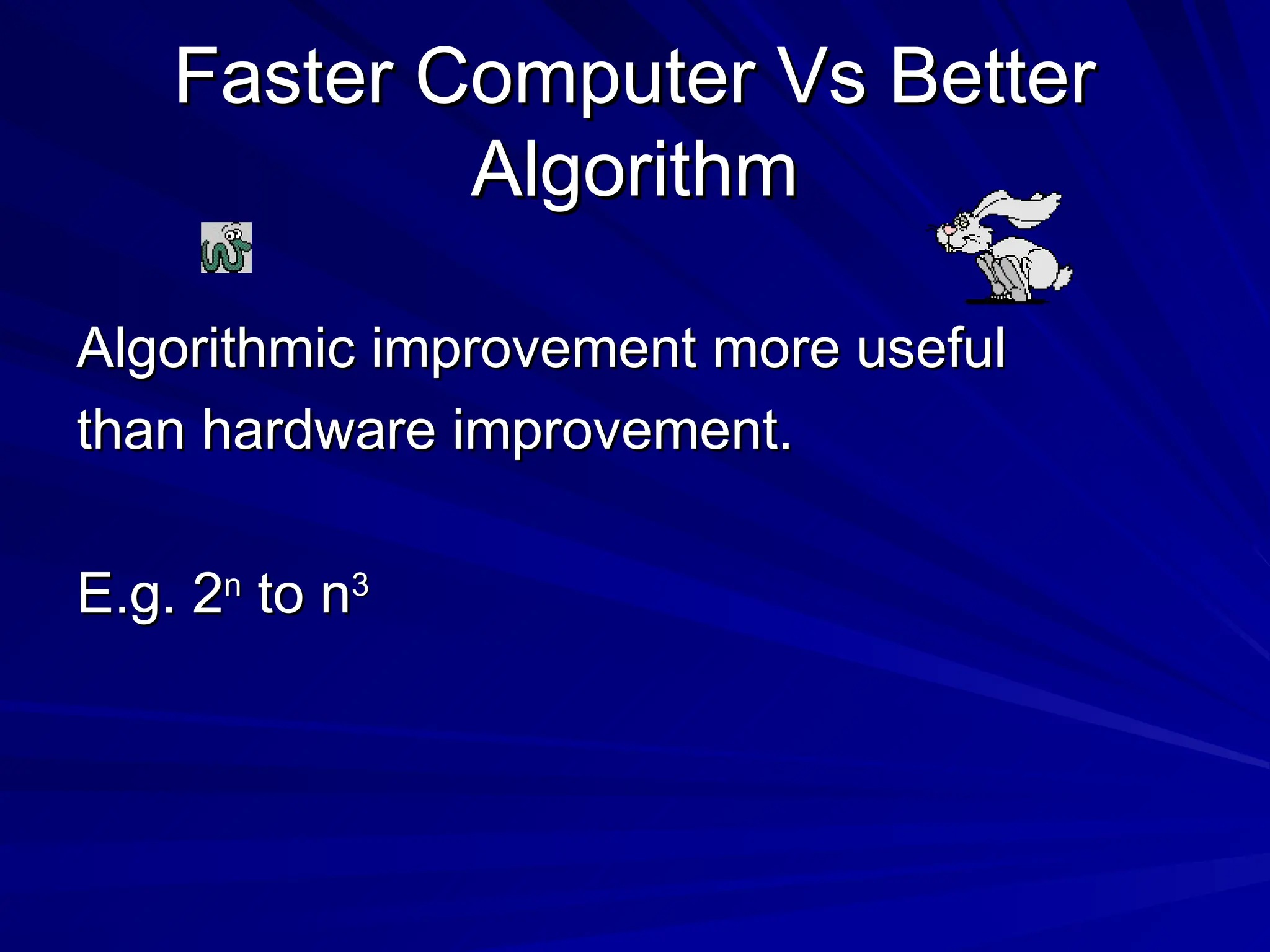 Faster Computer Vs Better Algorithm

Algorithmic improvement more useful than hardware improvement.

E.g. $2^n$ to $n^3$